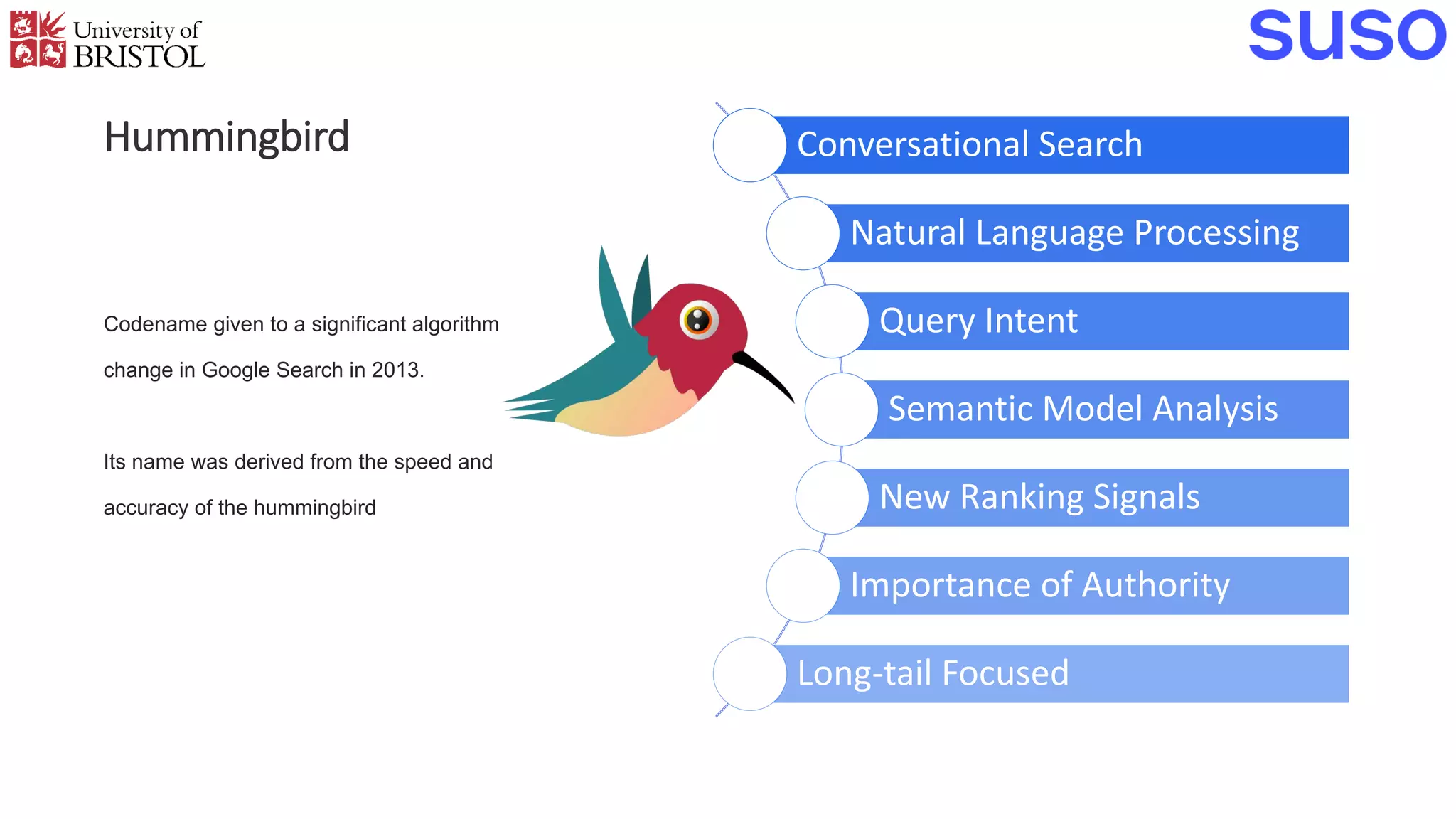 University of
BRISTOL

SUSO

Hummingbird

Codename given to a significant algorithm change in Google Search in 2013.

Its name was derived from the speed and accuracy of the hummingbird

Conversational Search

Natural Language Processing

Query Intent

Semantic Model Analysis

New Ranking Signals

Importance of Authority

Long-tail Focused